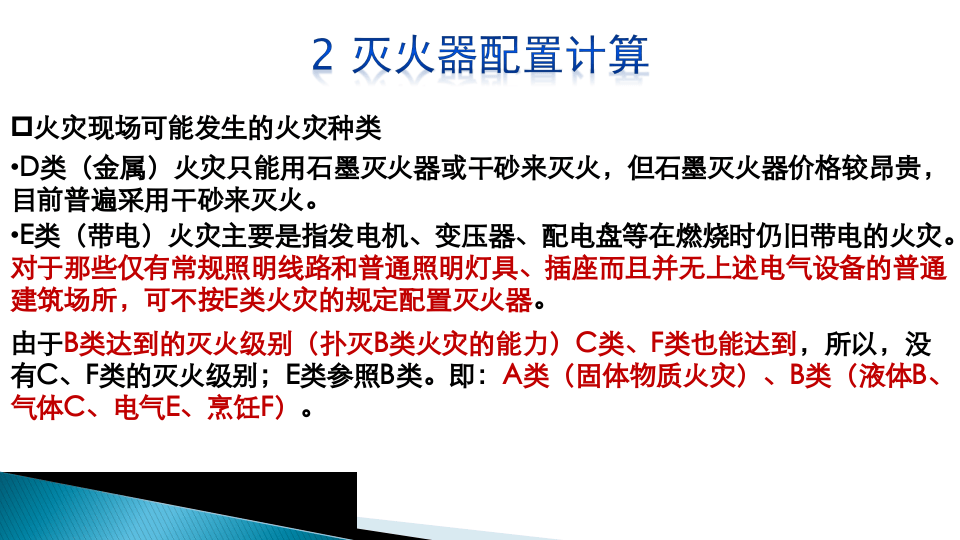 2 灭火器配置计算

☐火灾现场可能发生的火灾种类

•D类（金属）火灾只能用石墨灭火器或干砂来灭火，但石墨灭火器价格较昂贵，目前普遍采用干砂来灭火。

•E类（带电）火灾主要是指发电机、变压器、配电盘等在燃烧时仍旧带电的火灾。对于那些仅有常规照明线路和普通照明灯具、插座而且并无上述电气设备的普通建筑场所，可不按E类火灾的规定配置灭火器。

由于B类达到的灭火级别（扑灭B类火灾的能力）C类、F类也能达到，所以，没有C、F类的灭火级别；E类参照B类。即：A类（固体物质火灾）、B类（液体B、气体C、电气E、烹饪F）。